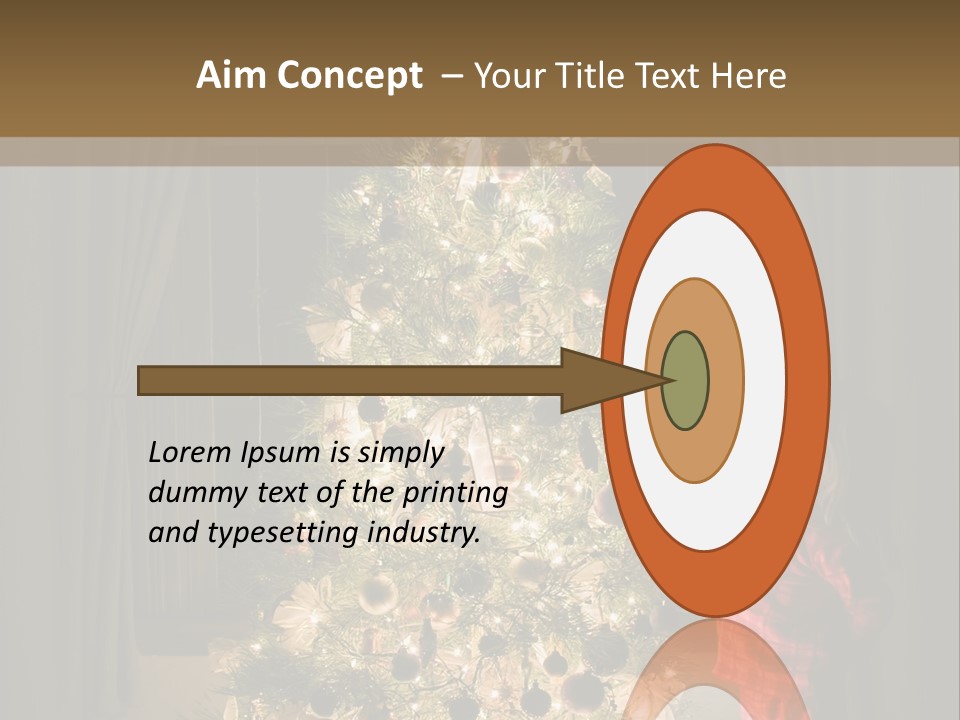 Aim Concept – Your Title Text Here

Lorem Ipsum is simply dummy text of the printing and typesetting industry.